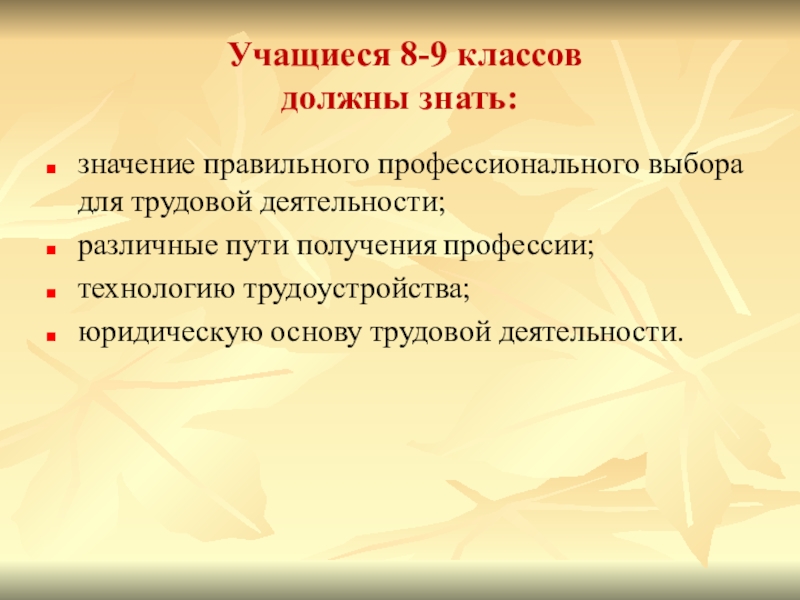 Учащиеся 8-9 классов
должны знать:

- значение правильного профессионального выбора для трудовой деятельности;
- различные пути получения профессии;
- технологию трудоустройства;
- юридическую основу трудовой деятельности.